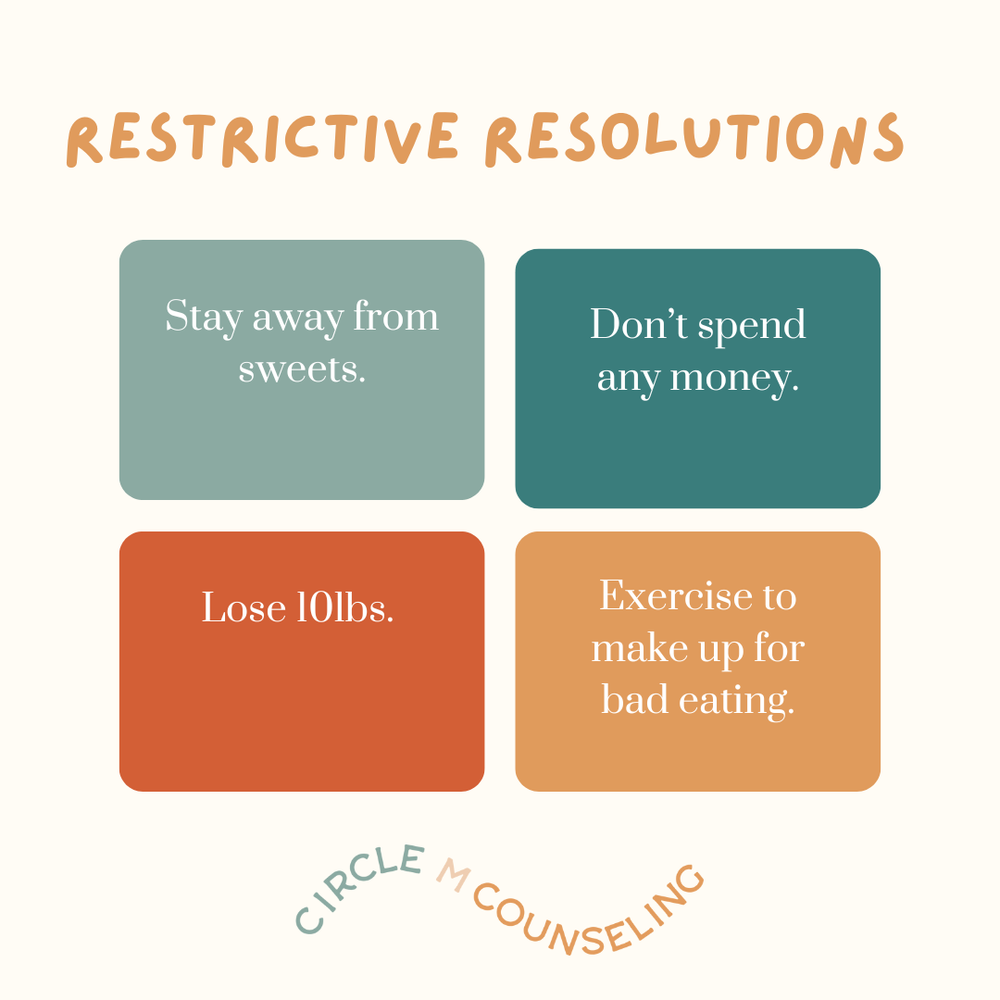 RESTRICTIVE RESOLUTIONS

Stay away from sweets.

Don't spend any money.

Lose 10lbs.

Exercise to make up for bad eating.

CIRCLE M COUNSELING